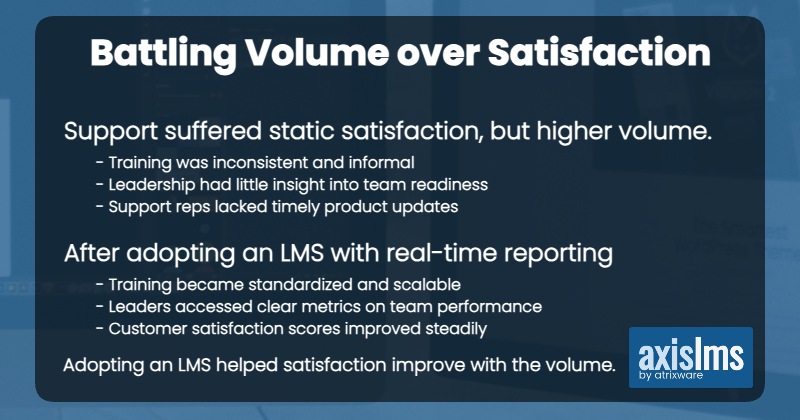 Battling Volume over Satisfaction

Support suffered static satisfaction, but higher volume.
- Training was inconsistent and informal
- Leadership had little insight into team readiness
- Support reps lacked timely product updates

After adopting an LMS with real-time reporting
- Training became standardized and scalable
- Leaders accessed clear metrics on team performance
- Customer satisfaction scores improved steadily

Adopting an LMS helped satisfaction improve with the volume.

axislms
by atrixware